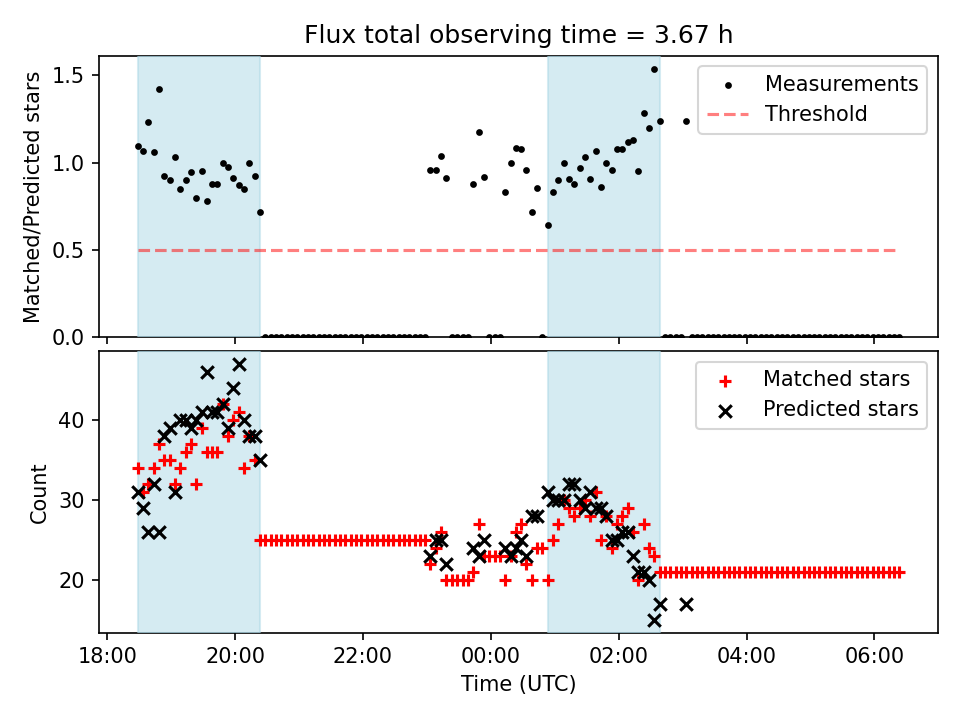 Flux total observing time = 3.67 h

Matched/Predicted stars

1.5
1.0
0.5
0.0

Measurements
Threshold

Count

40
30
20

Matched stars
Predicted stars

18:00
20:00
22:00
00:00
02:00
04:00
06:00

Time (UTC)